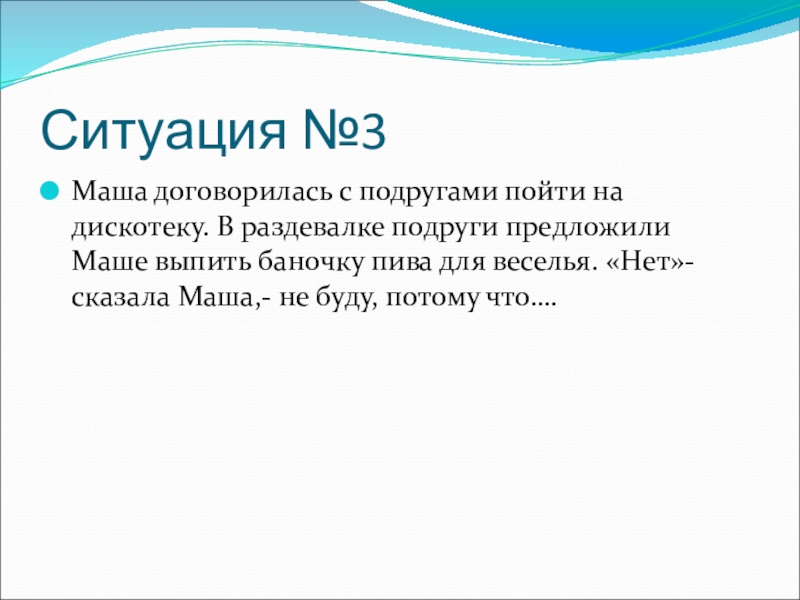 Ситуация №3

Маша договорилась с подругами пойти на дискотеку. В раздевалке подруги предложили Маше выпить баночку пива для веселья. «Нет»- сказала Маша,- не буду, потому что….